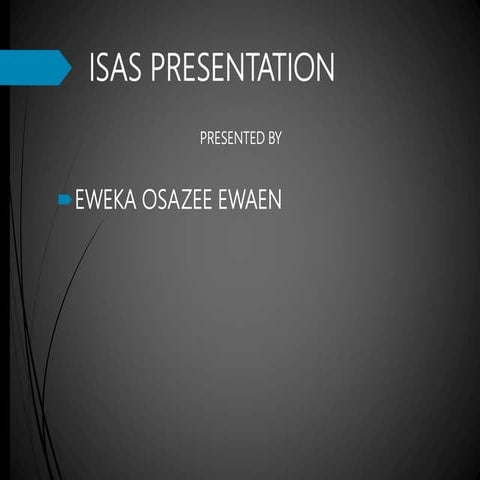 ISAS PRESENTATION

PRESENTED BY

EWEKA OSAZEE EWAEN